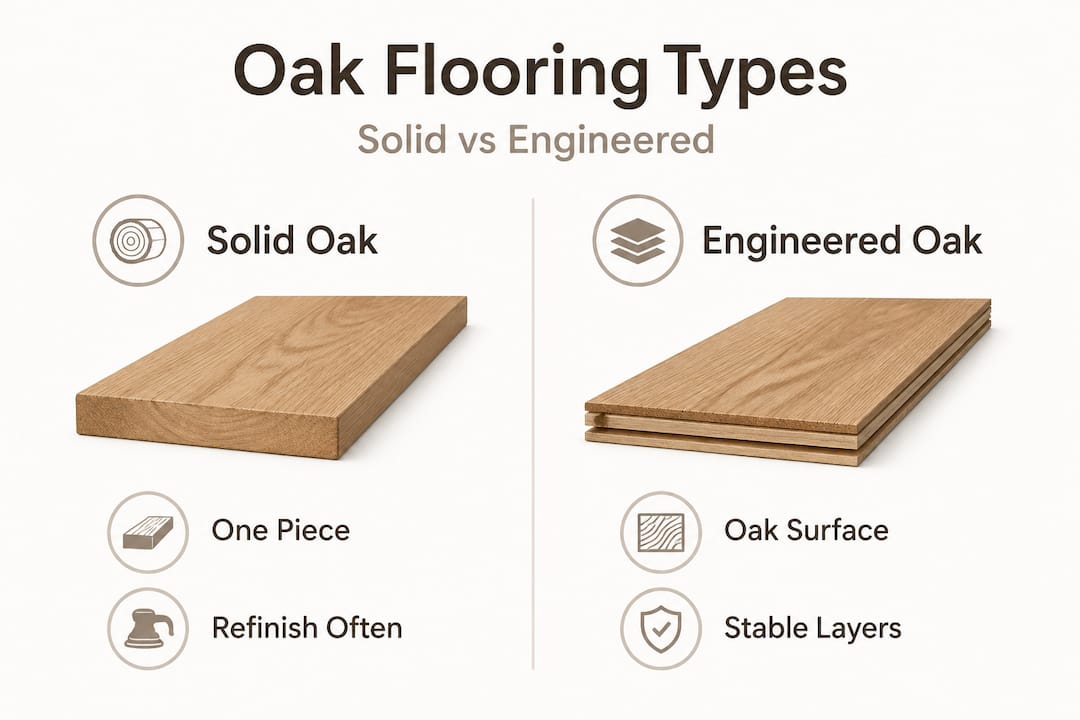 Oak Flooring Types

Solid vs Engineered

Solid Oak

One Piece

Refinish Often

Engineered Oak

Oak Surface

Stable Layers